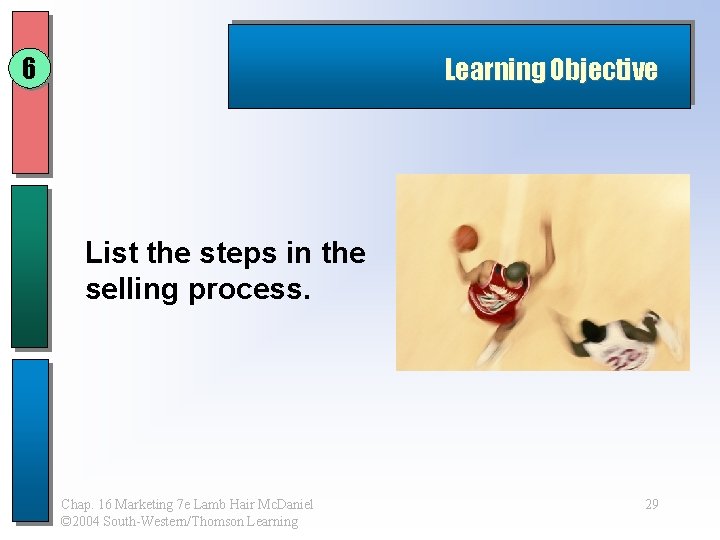 6

Learning Objective

List the steps in the selling process.

Chap. 16 Marketing 7e Lamb Hair McDaniel
©2004 South-Western/Thomson Learning

29